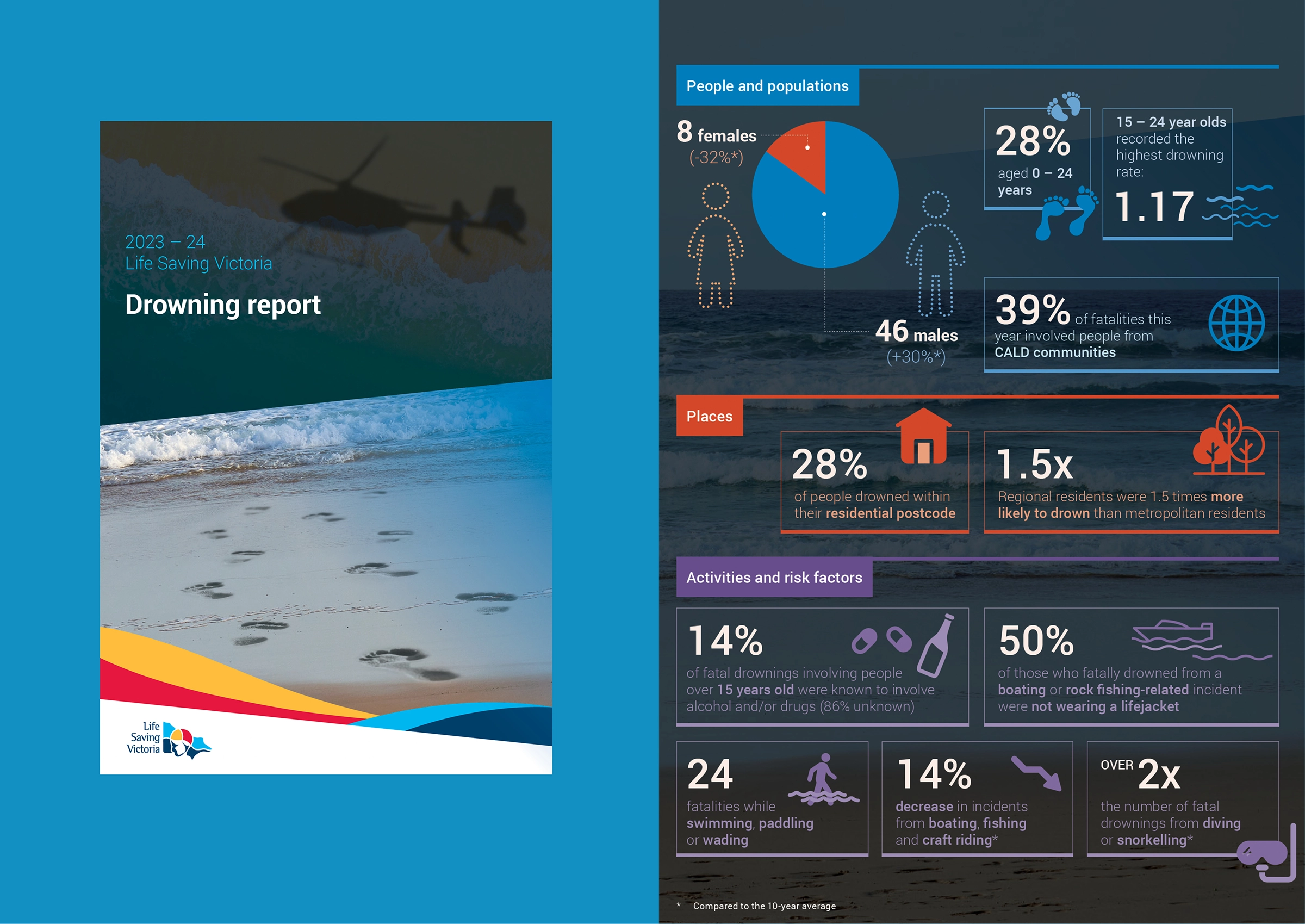 2023 – 24
Life Saving Victoria

Drowning report

Life Saving Victoria

People and populations

8 females (-32%*)

46 males (+30%*)

28% aged 0 – 24 years

15 – 24 year olds recorded the highest drowning rate:

1.17

39% of fatalities this year involved people from CALD communities

Places

28% of people drowned within their residential postcode

1.5x Regional residents were 1.5 times more likely to drown than metropolitan residents

Activities and risk factors

14% of fatal drownings involving people over 15 years old were known to involve alcohol and/or drugs (86% unknown)

50% of those who fatally drowned from a boating or rock fishing-related incident were not wearing a lifejacket

24 fatalities while swimming, paddling or wading

14% decrease in incidents from boating, fishing and craft riding*

OVER 2x the number of fatal drownings from diving or snorkelling*

* Compared to the 10-year average